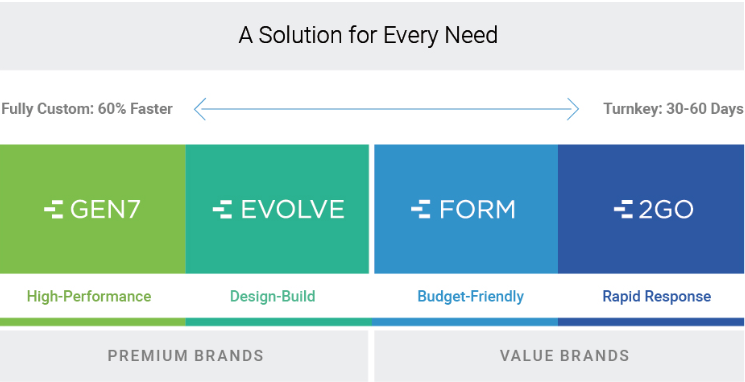 A Solution for Every Need

Fully Custom: 60% Faster

Turnkey: 30-60 Days

GEN7

EVOLVE

FORM

2GO

High-Performance

Design-Build

Budget-Friendly

Rapid Response

PREMIUM BRANDS

VALUE BRANDS